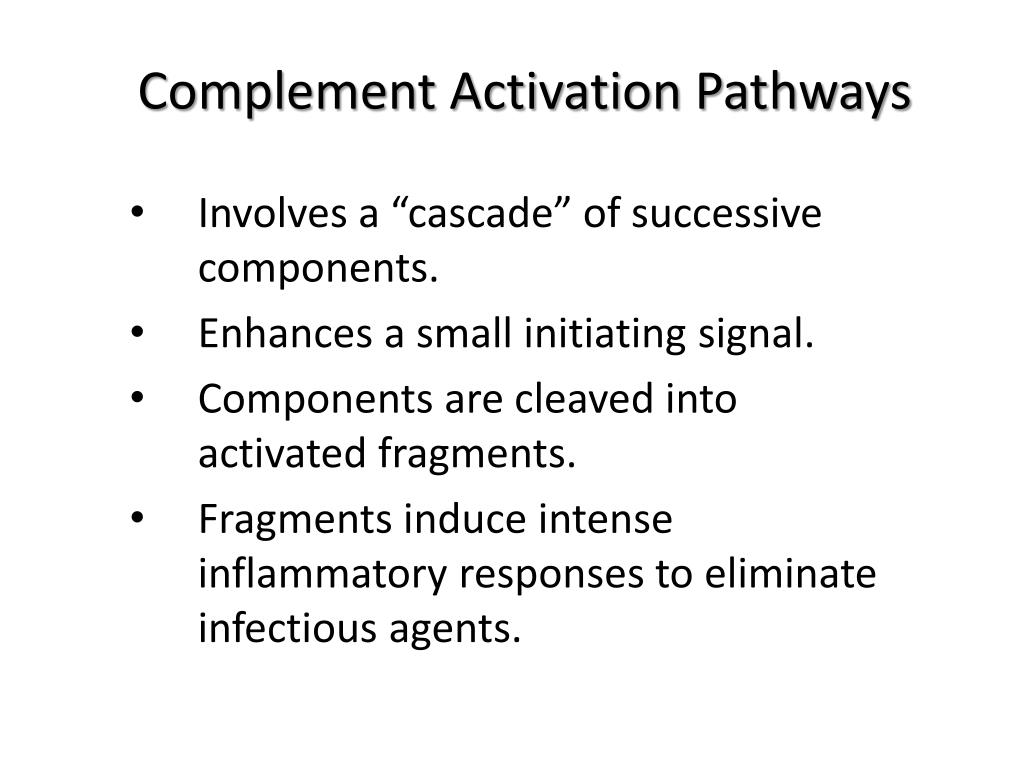 Complement Activation Pathways

• Involves a “cascade” of successive components.
• Enhances a small initiating signal.
• Components are cleaved into activated fragments.
• Fragments induce intense inflammatory responses to eliminate infectious agents.